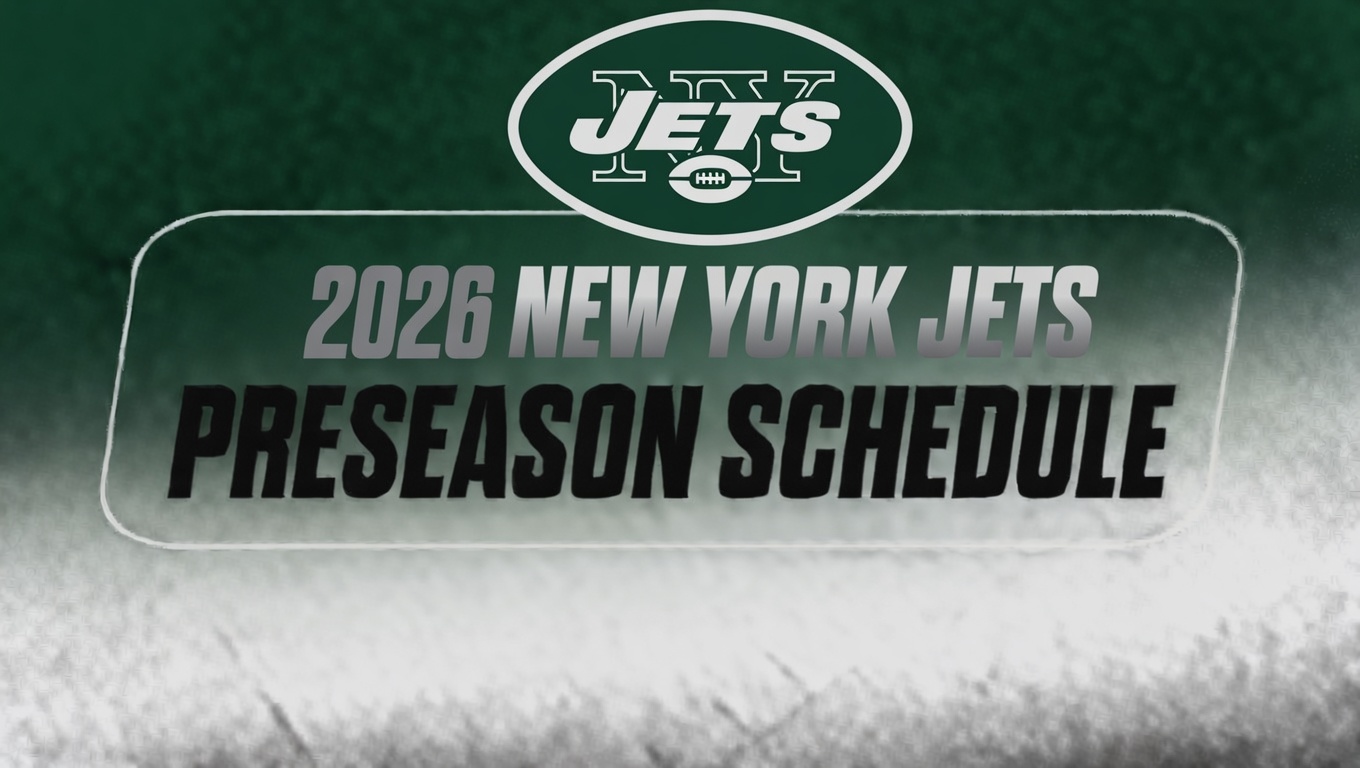 NY JETS

2026 NEW YORK JETS
PRESEASON SCHEDULE